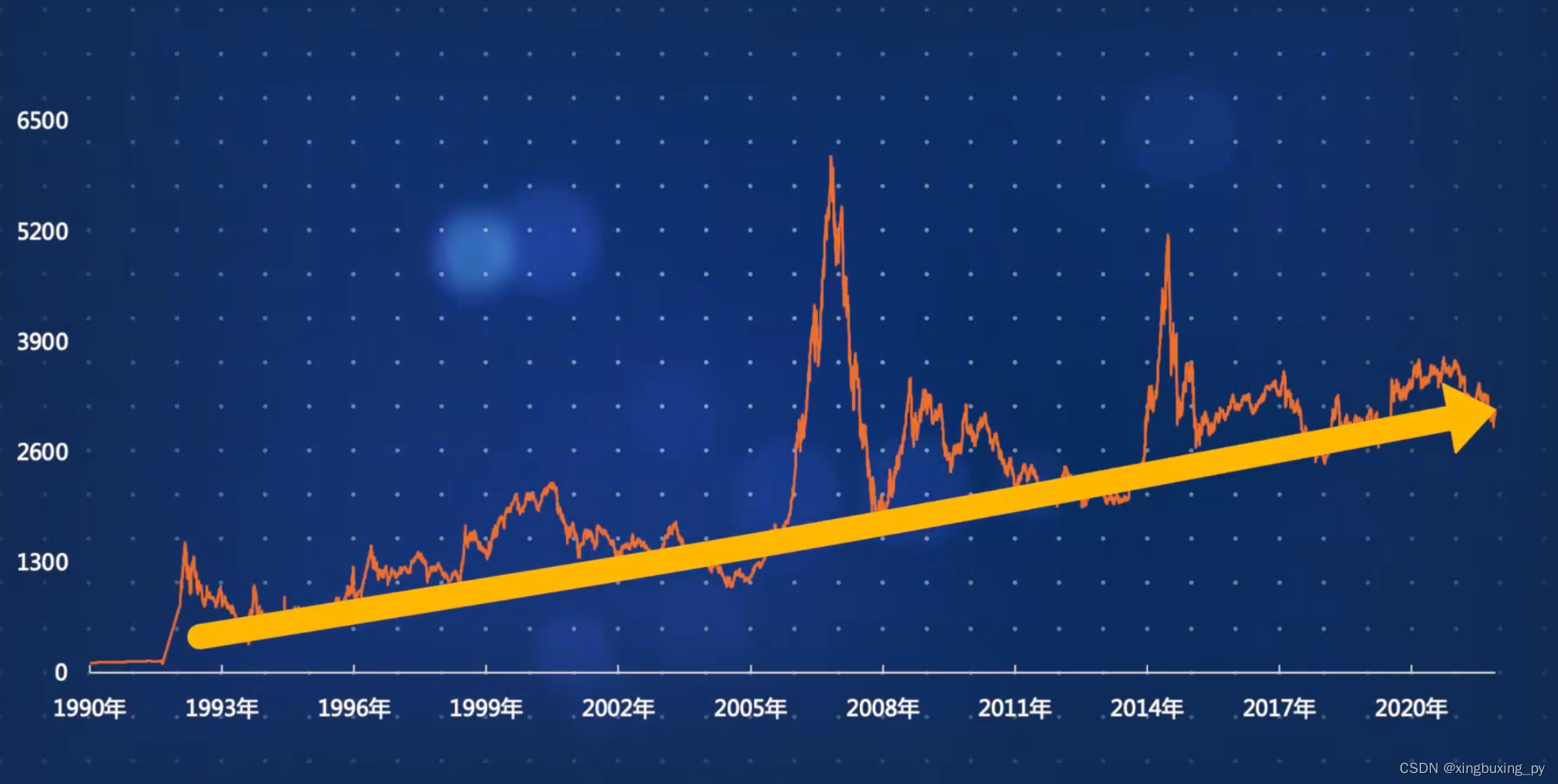 6500
5200
3900
2600
1300
0
1990年 1993年 1996年 1999年 2002年 2005年 2008年 2011年 2014年 2017年 2020年
CSDN @xingbuxing_py